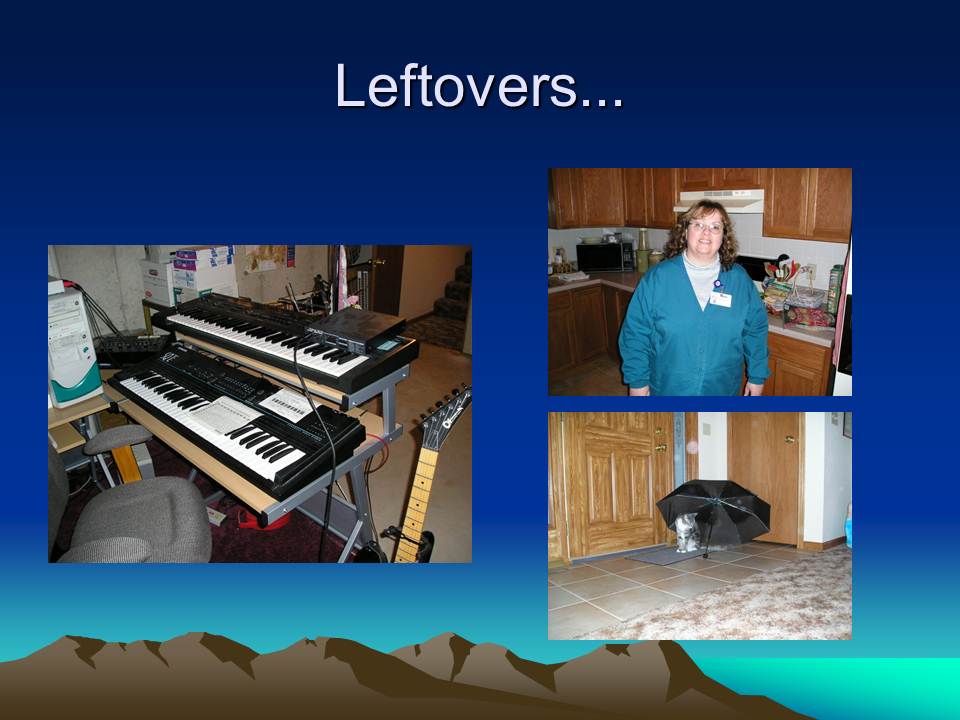 Leftovers...